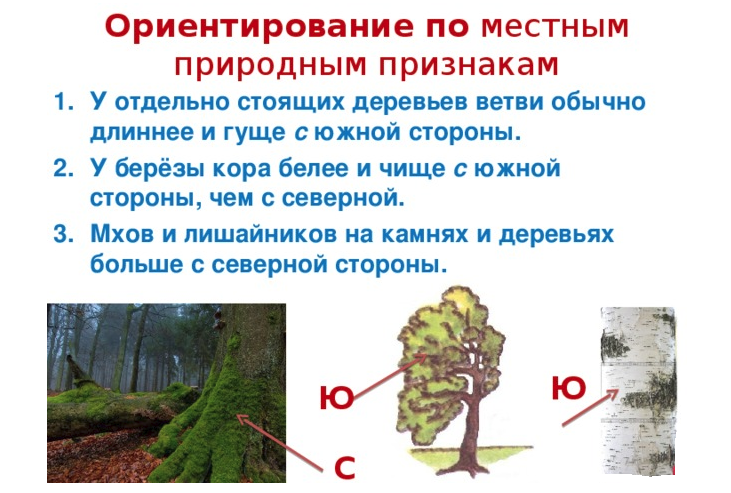 Ориентирование по местным природным признакам

1. У отдельно стоящих деревьев ветви обычно длиннее и гуще с южной стороны.
2. У берёзы кора белее и чище с южной стороны, чем с северной.
3. Мхов и лишайников на камнях и деревьях больше с северной стороны.

С

Ю

Ю